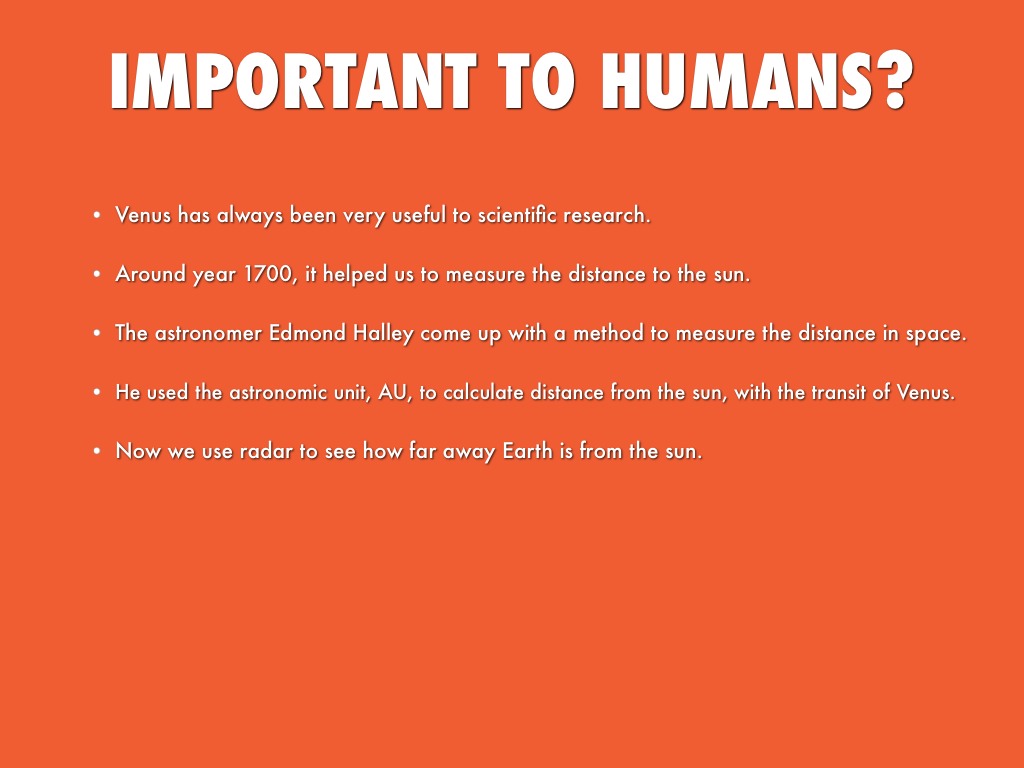 IMPORTANT TO HUMANS?

• Venus has always been very useful to scientific research.

• Around year 1700, it helped us to measure the distance to the sun.

• The astronomer Edmond Halley come up with a method to measure the distance in space.

• He used the astronomic unit, AU, to calculate distance from the sun, with the transit of Venus.

• Now we use radar to see how far away Earth is from the sun.